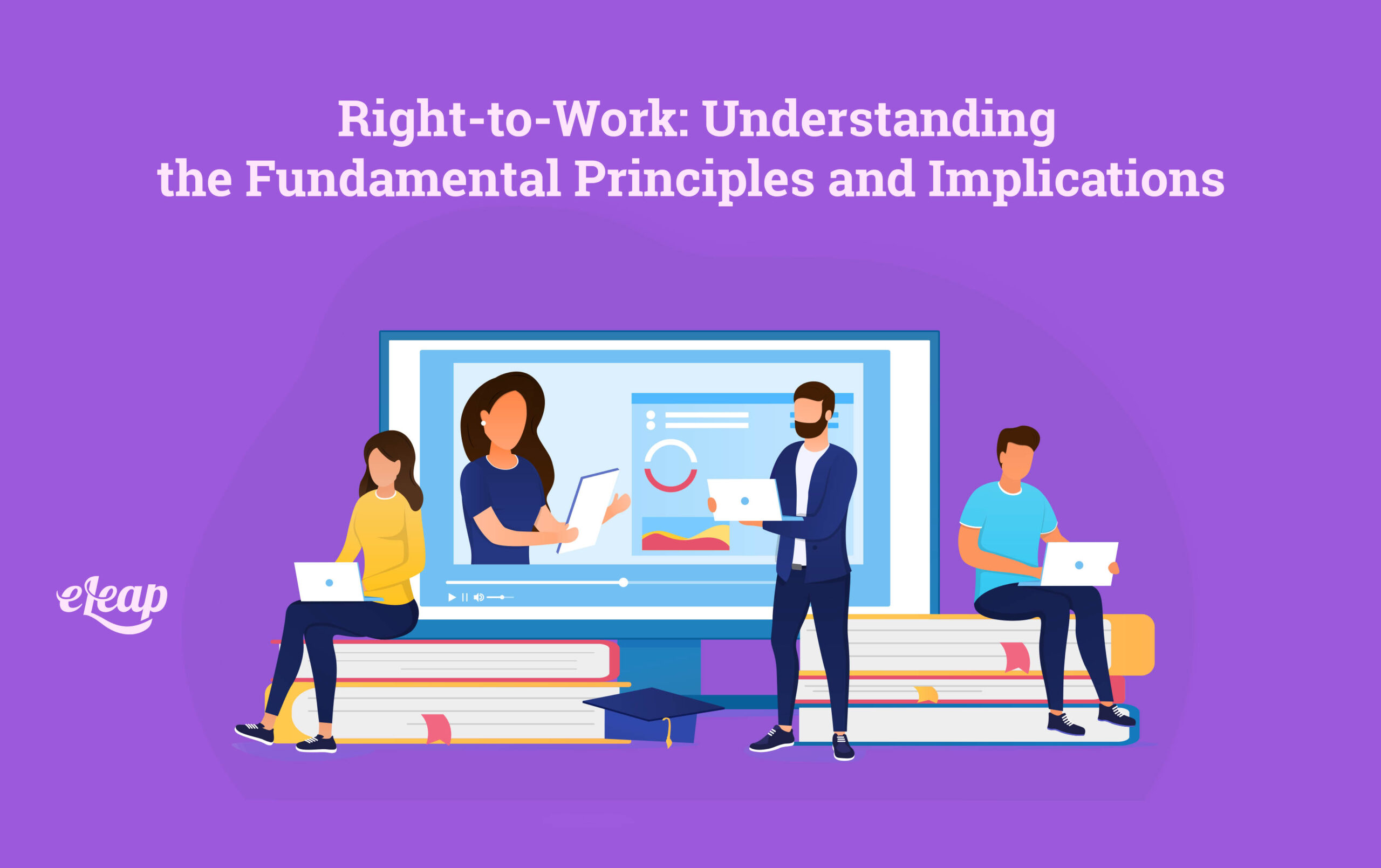 Right-to-Work: Understanding the Fundamental Principles and Implications

eLeap